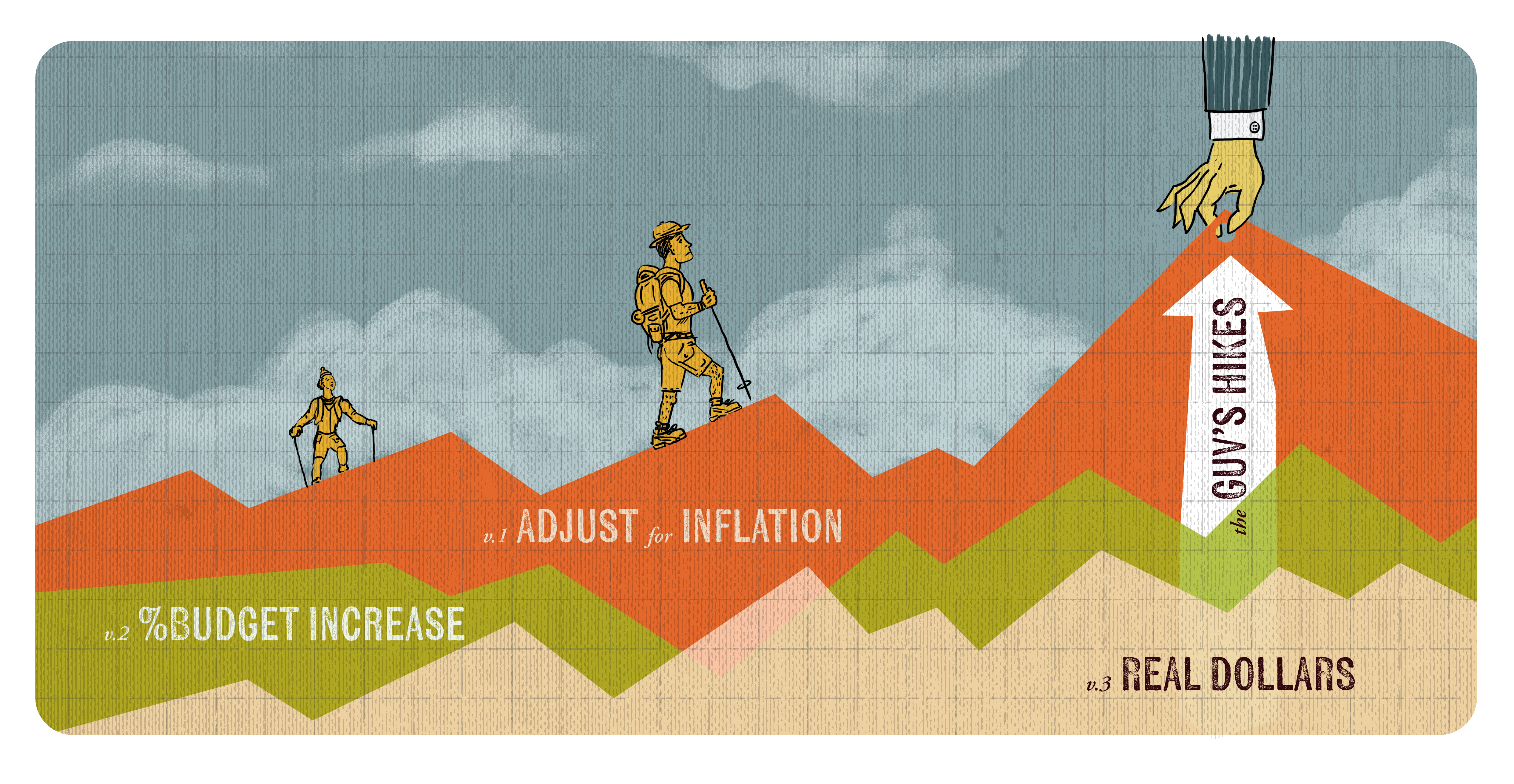 the GUV'S HIKES

v.1 ADJUST for INFLATION

v.2 %BUDGET INCREASE

v.3 REAL DOLLARS